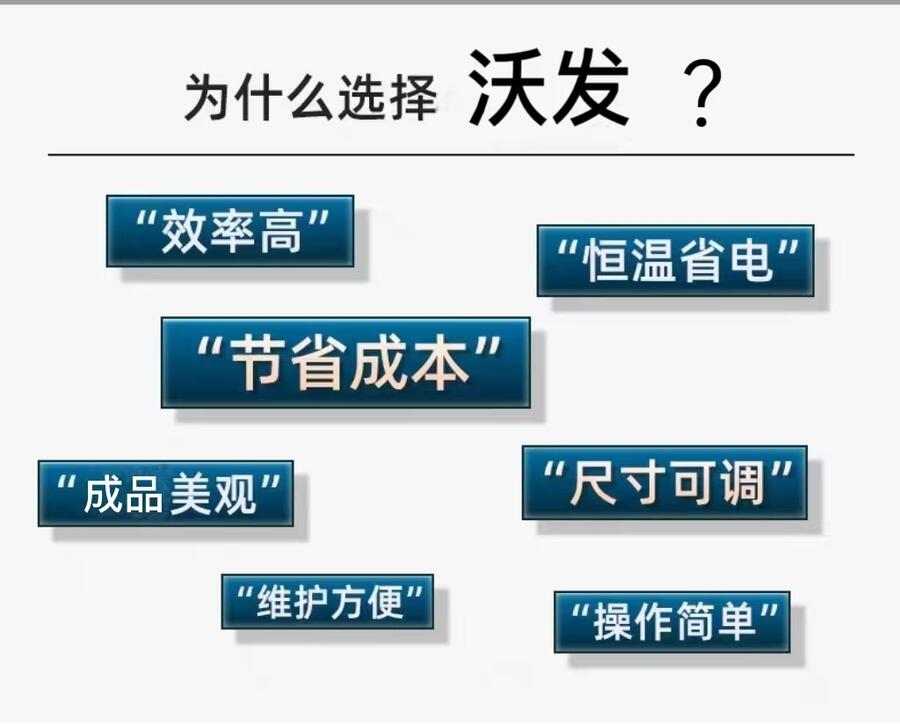 为什么选择 沃发 ？

“效率高”

“恒温省电”

“节省成本”

“成品美观”

“尺寸可调”

“维护方便”

“操作简单”